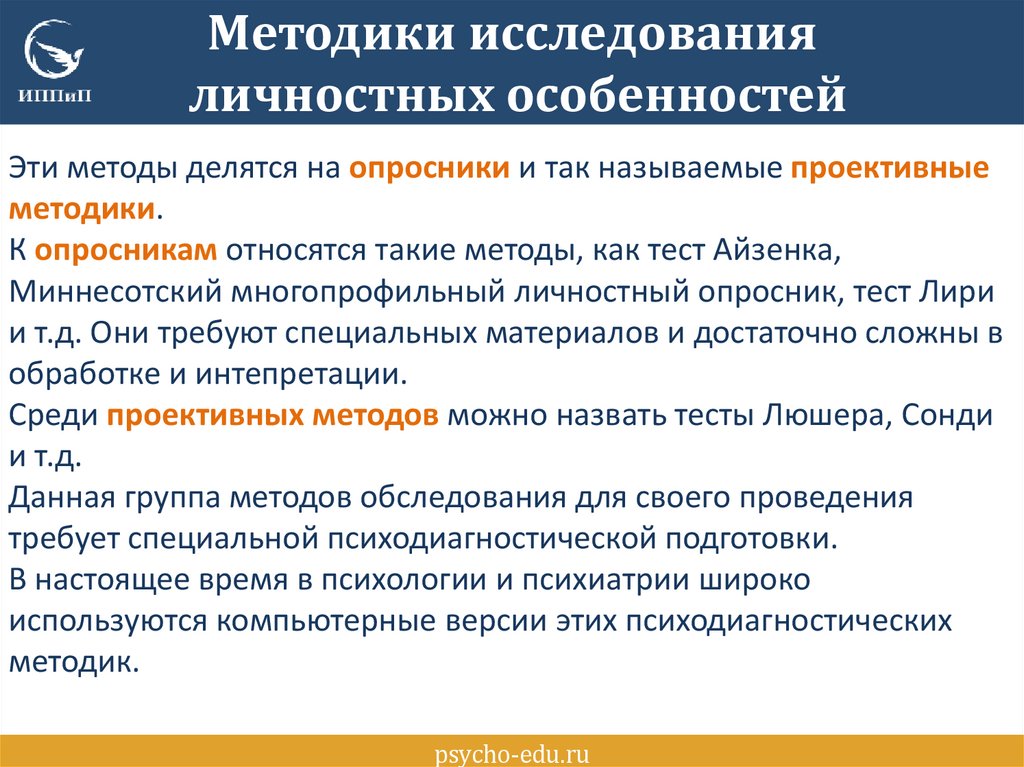 ИППиП

Методики исследования личностных особенностей

Эти методы делятся на опросники и так называемые проективные методики.
К опросникам относятся такие методы, как тест Айзенка, Миннесотский многопрофильный личностный опросник, тест Лири и т.д. Они требуют специальных материалов и достаточно сложны в обработке и интепретации.
Среди проективных методов можно назвать тесты Люшера, Сонди и т.д.
Данная группа методов обследования для своего проведения требует специальной психодиагностической подготовки.
В настоящее время в психологии и психиатрии широко используются компьютерные версии этих психодиагностических методик.

psycho-edu.ru